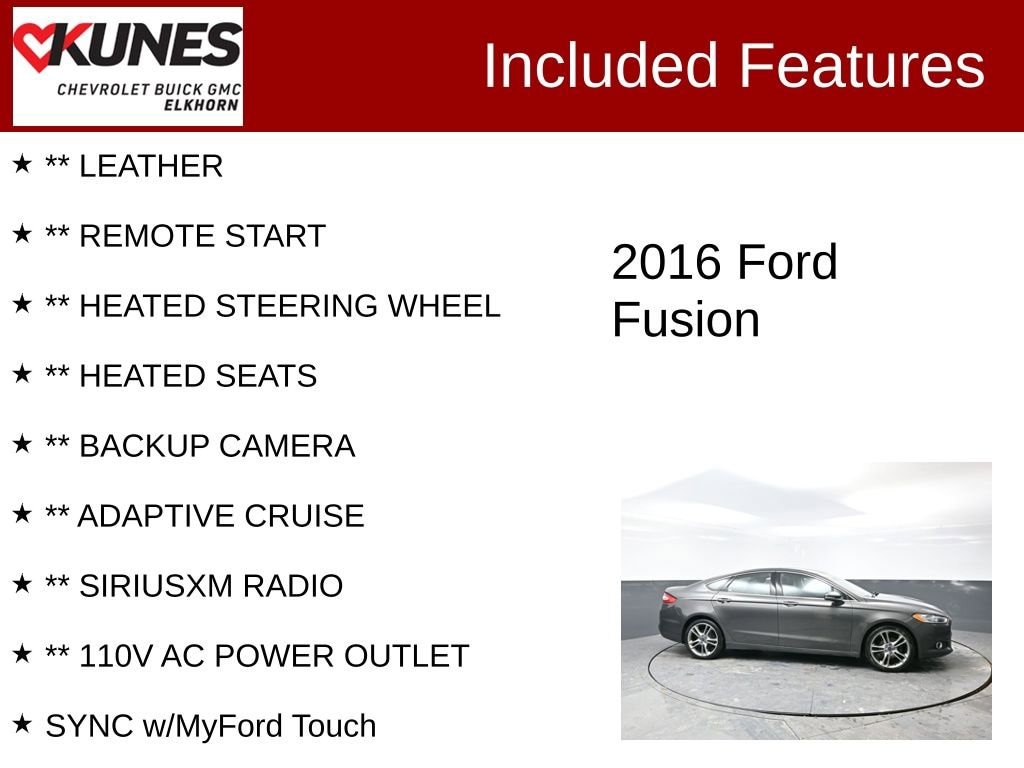 KUNES
CHEVROLET BUICK GMC
ELKHORN

Included Features

★ ** LEATHER

★ ** REMOTE START

★ ** HEATED STEERING WHEEL

★ ** HEATED SEATS

★ ** BACKUP CAMERA

★ ** ADAPTIVE CRUISE

★ ** SIRIUSXM RADIO

★ ** 110V AC POWER OUTLET

★ SYNC w/MyFord Touch

2016 Ford Fusion